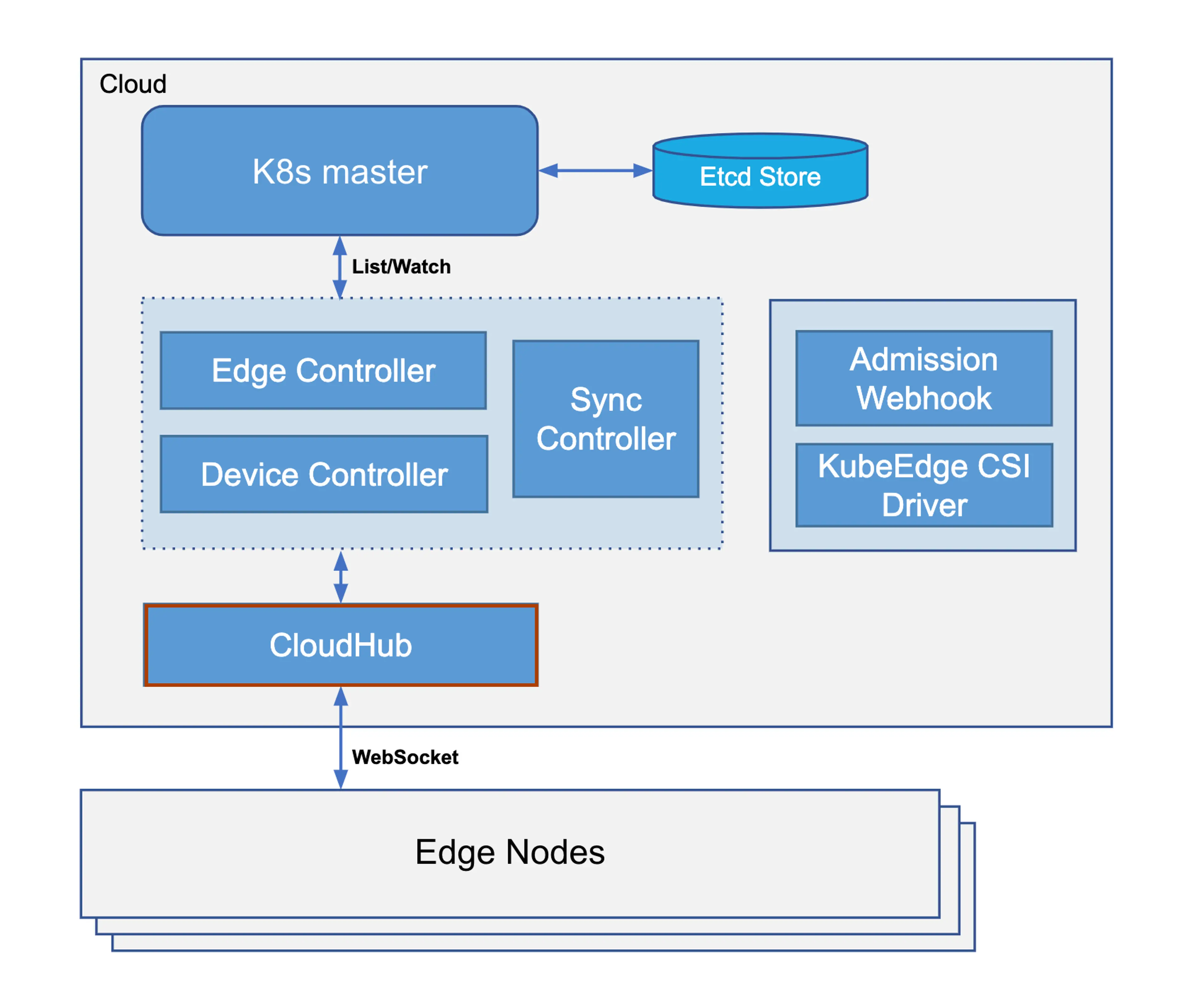 Cloud

K8s master

Etcd Store

List/Watch

Edge Controller

Device Controller

Sync Controller

Admission Webhook

KubeEdge CSI Driver

CloudHub

WebSocket

Edge Nodes